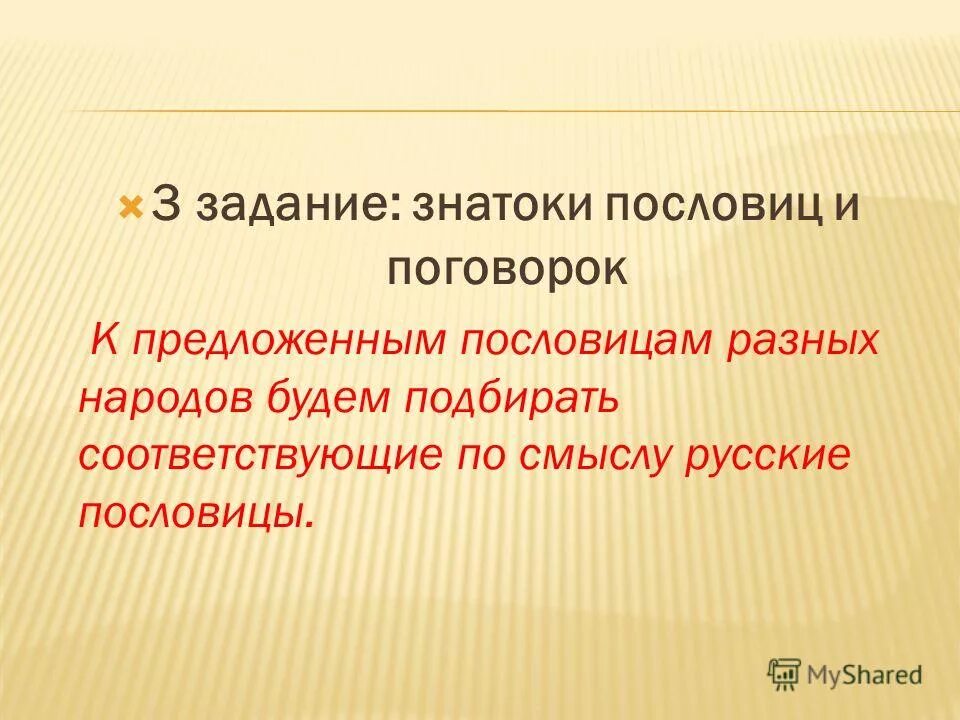 3 задание: знатоки пословиц и поговорок

К предложенным пословицам разных народов будем подбирать соответствующие по смыслу русские пословицы.

MyShared